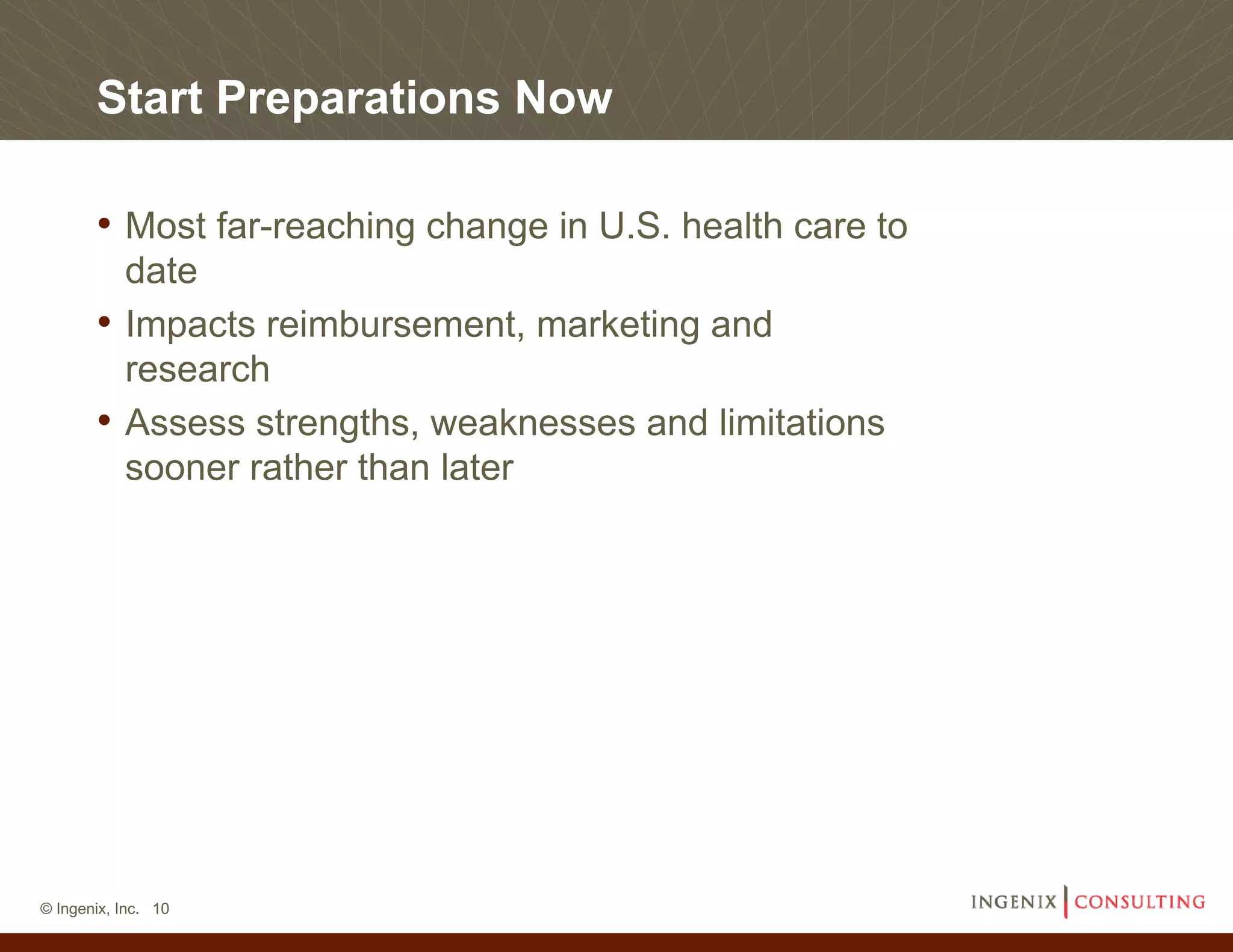 Start Preparations Now

• Most far-reaching change in U.S. health care to date

• Impacts reimbursement, marketing and research

• Assess strengths, weaknesses and limitations sooner rather than later

© Ingenix, Inc. 10

INGENIX | CONSULTING